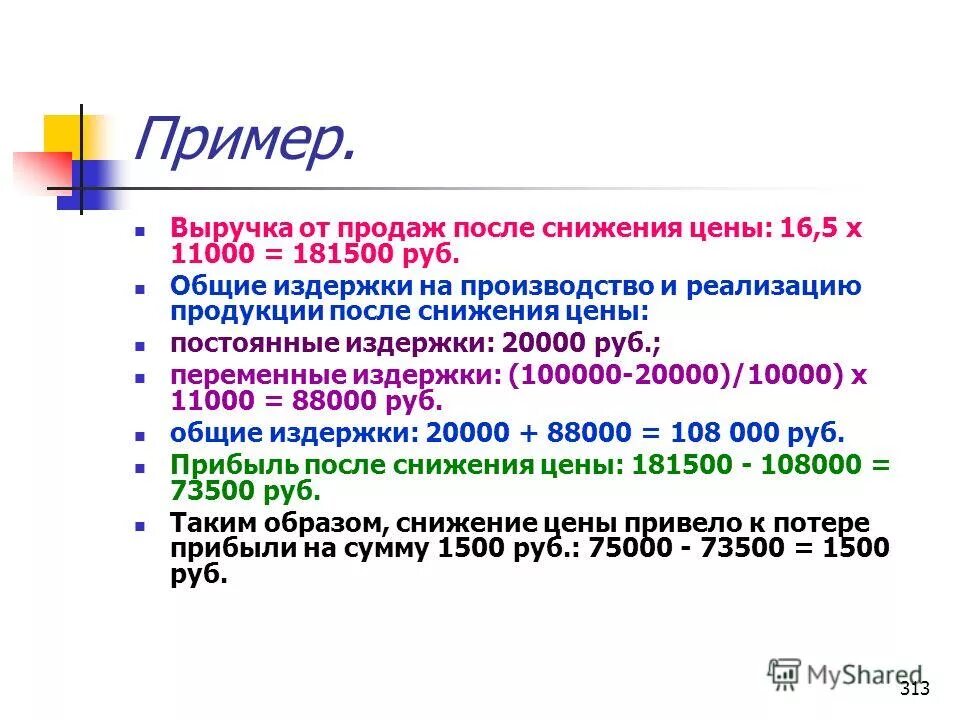 Пример.

Выручка от продаж после снижения цены: 16,5 х 11000 = 181500 руб.

Общие издержки на производство и реализацию продукции после снижения цены:

постоянные издержки: 20000 руб.;

переменные издержки: (100000-20000)/10000) х 11000 = 88000 руб.

общие издержки: 20000 + 88000 = 108 000 руб.

Прибыль после снижения цены: 181500 - 108000 = 73500 руб.

Таким образом, снижение цены привело к потере прибыли на сумму 1500 руб.: 75000 - 73500 = 1500 руб.

MyShared

313